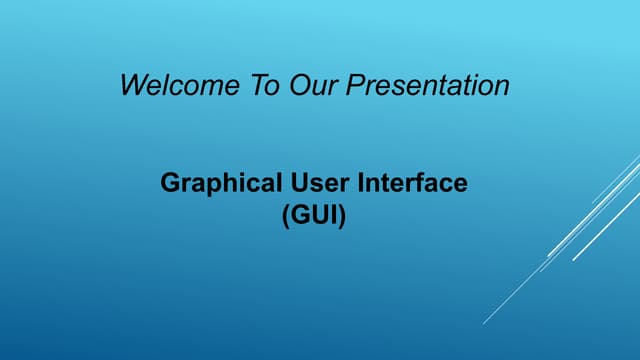 Welcome To Our Presentation

Graphical User Interface
(GUI)